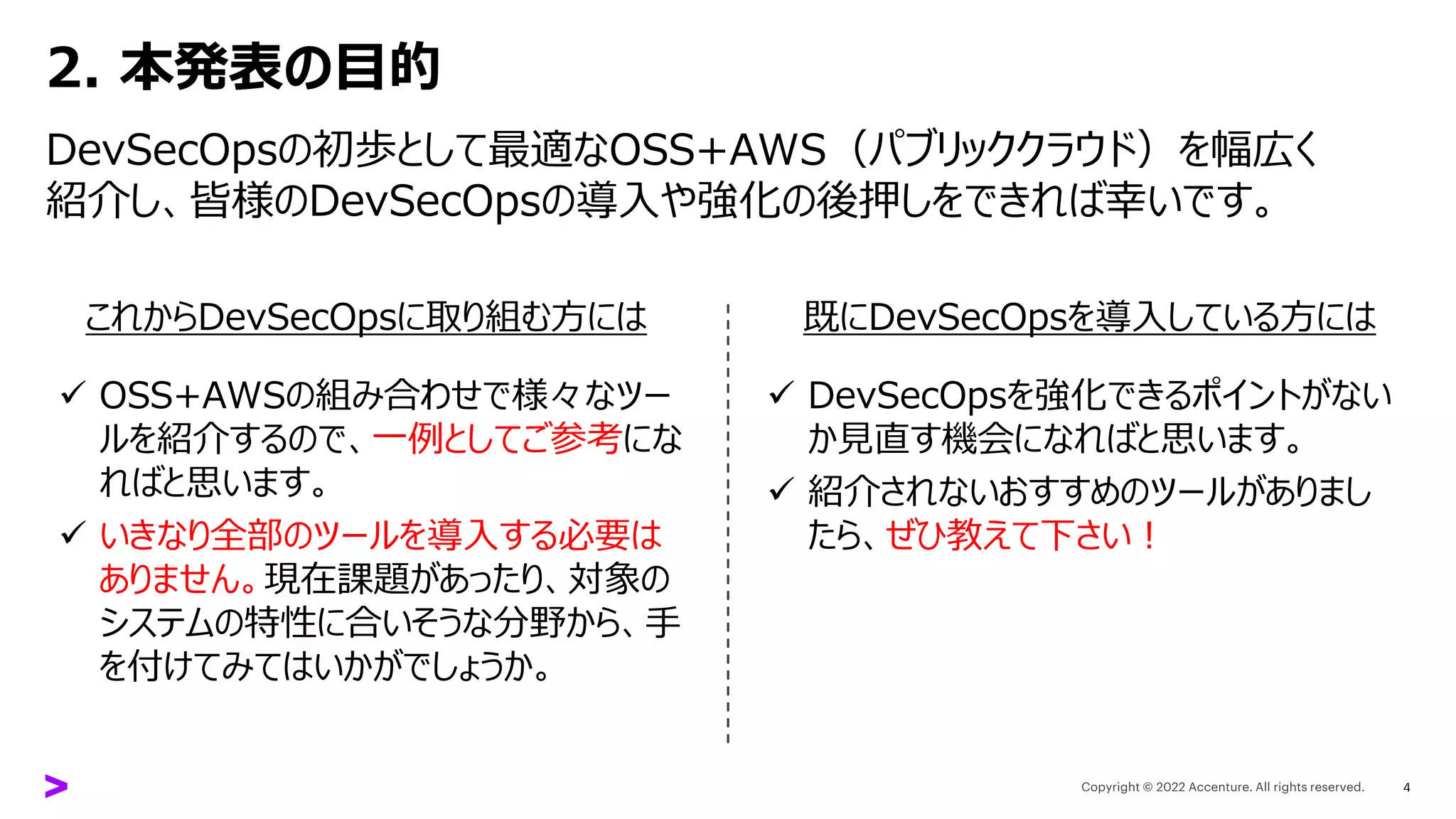 2. 本発表の目的

DevSecOpsの初歩として最適なOSS+AWS（パブリッククラウド）を幅広く紹介し、皆様のDevSecOpsの導入や強化の後押しをできれば幸いです。

これからDevSecOpsに取り組む方には

✓ OSS+AWSの組み合わせで様々なツールを紹介するので、一例としてご参考になればと思います。

✓ いきなり全部のツールを導入する必要はありません。現在課題があったり、対象のシステムの特性に合いそうな分野から、手を付けてみてはいかがでしょうか。

既にDevSecOpsを導入している方には

✓ DevSecOpsを強化できるポイントがないか見直す機会になればと思います。

✓ 紹介されないおすすめのツールがありましたら、ぜひ教えて下さい！

Copyright © 2022 Accenture. All rights reserved.

4